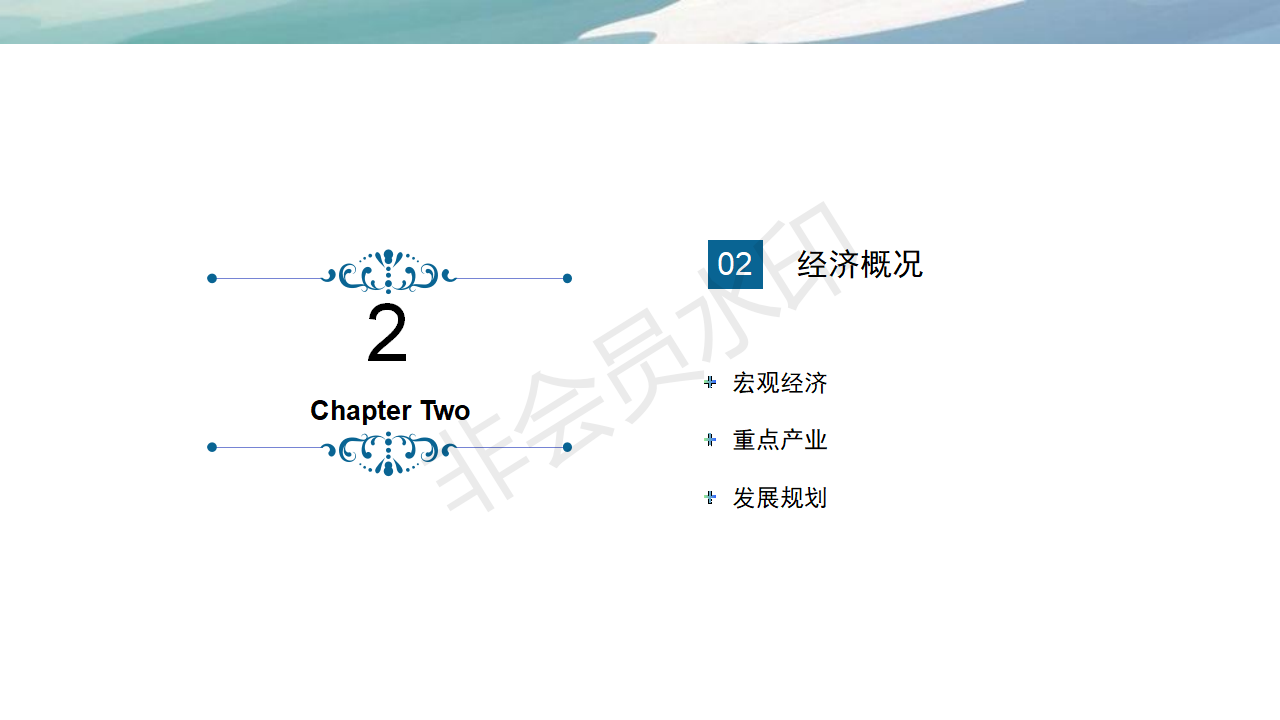 2

Chapter Two

02 经济概况

宏观经济

重点产业

发展规划

非会员水印